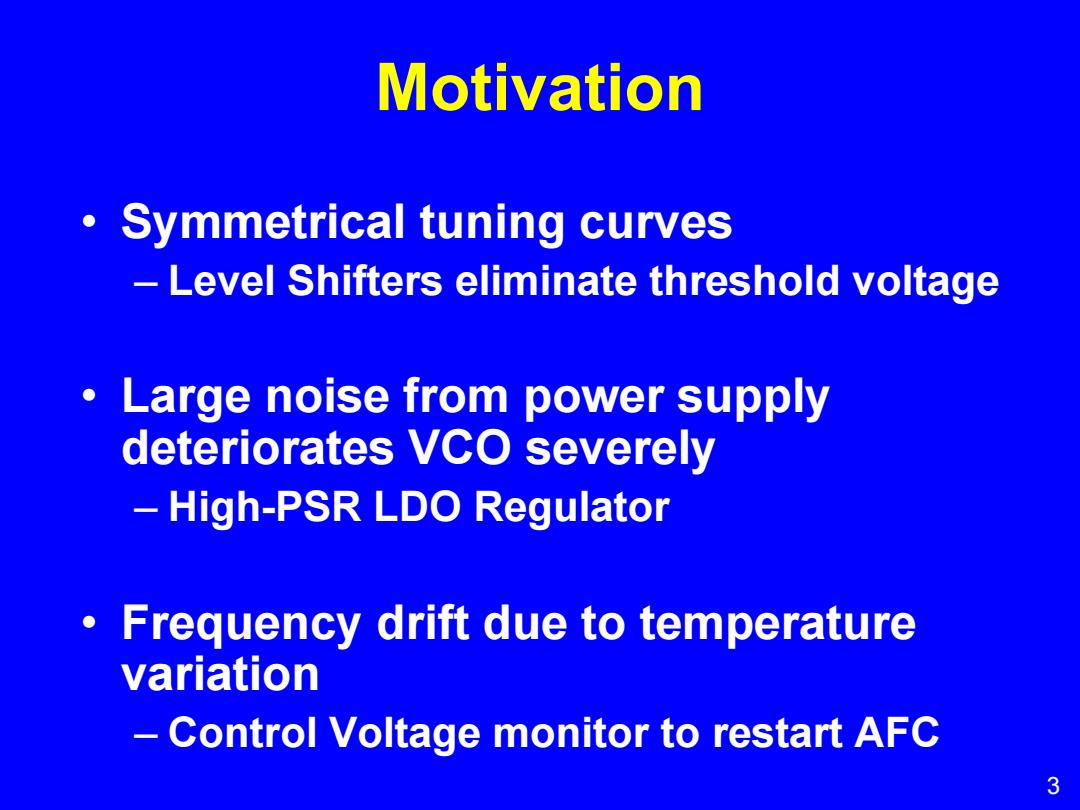 Motivation

• Symmetrical tuning curves
– Level Shifters eliminate threshold voltage

• Large noise from power supply deteriorates VCO severely
– High-PSR LDO Regulator

• Frequency drift due to temperature variation
– Control Voltage monitor to restart AFC

3